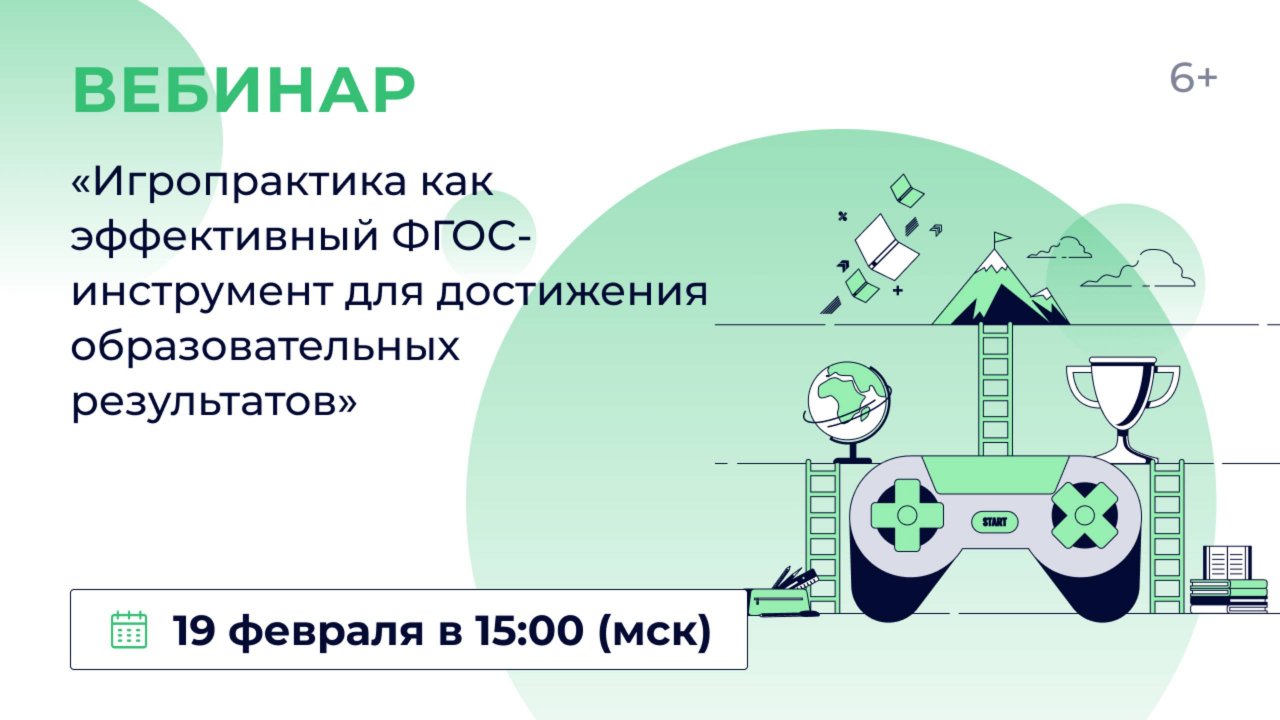 ВЕБИНАР

6+

«Игропрактика как эффективный ФГОС-инструмент для достижения образовательных результатов»

START

19 февраля в 15:00 (мск)